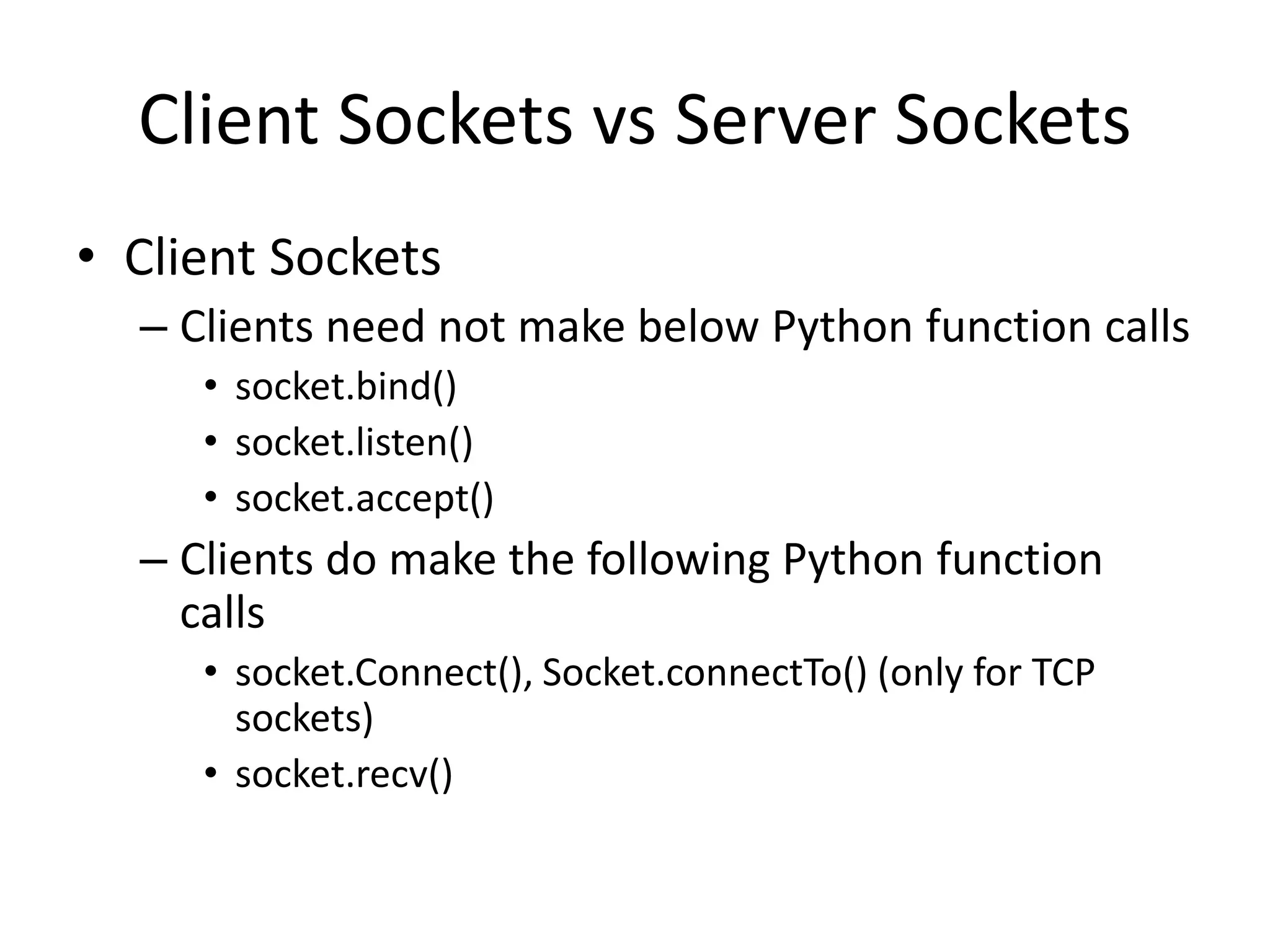 Client Sockets vs Server Sockets

• Client Sockets
– Clients need not make below Python function calls
• socket.bind()
• socket.listen()
• socket.accept()
– Clients do make the following Python function calls
• socket.Connect(), Socket.connectTo() (only for TCP sockets)
• socket.recv()